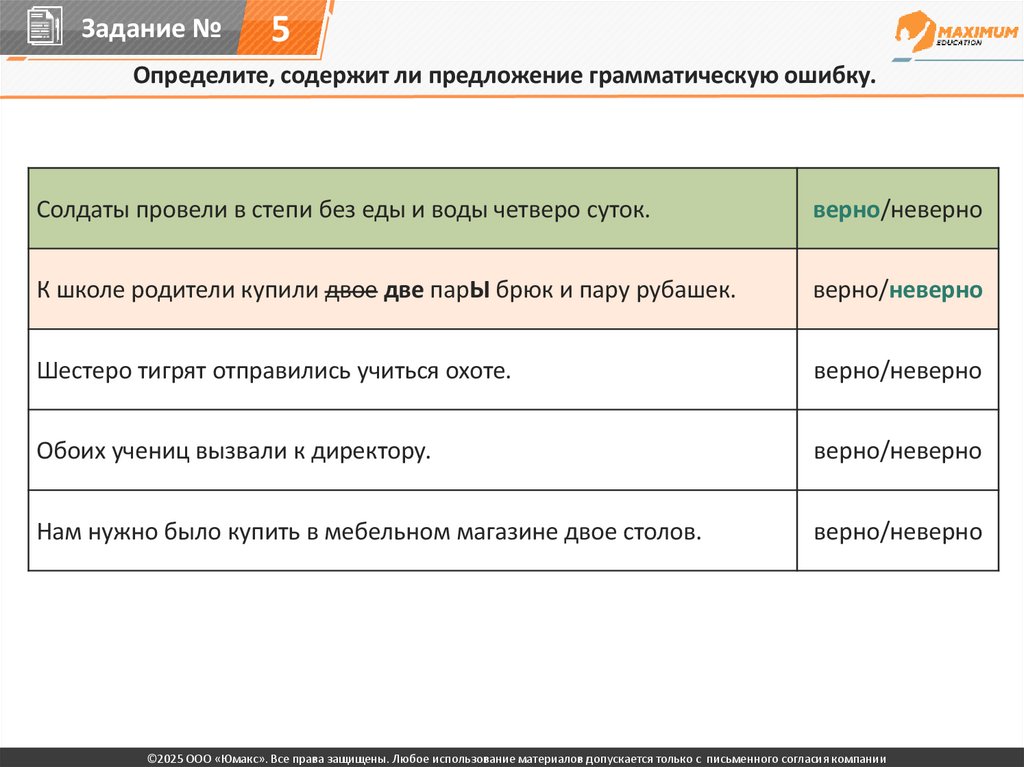 Задание № 5

MAXIMUM EDUCATION

Определите, содержит ли предложение грамматическую ошибку.

| | |
|---|---|
| Солдаты провели в степи без еды и воды четверо суток. | верно/неверно |
| К школе родители купили ~~двое~~ две парЫ брюк и пару рубашек. | верно/неверно |
| Шестеро тигрят отправились учиться охоте. | верно/неверно |
| Обоих учениц вызвали к директору. | верно/неверно |
| Нам нужно было купить в мебельном магазине двое столов. | верно/неверно |

©2025 ООО «Юмакс». Все права защищены. Любое использование материалов допускается только с письменного согласия компании